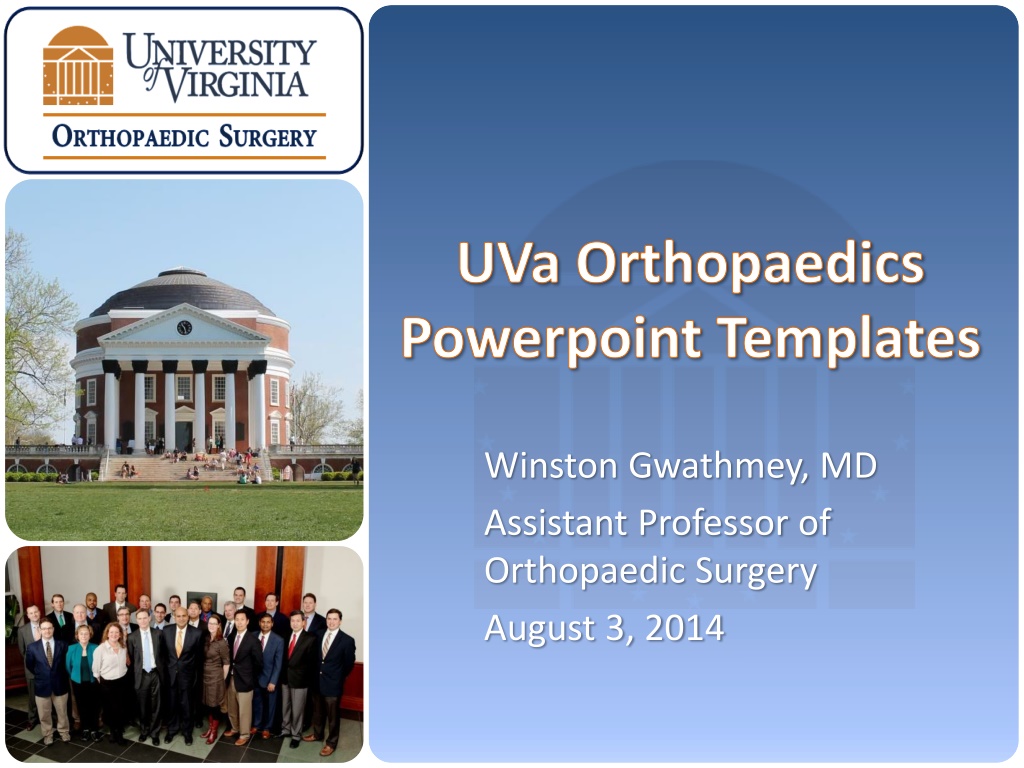 UNIVERSITY of VIRGINIA
ORTHOPAEDIC SURGERY

UVa Orthopaedics Powerpoint Templates

Winston Gwathmey, MD
Assistant Professor of Orthopaedic Surgery
August 3, 2014